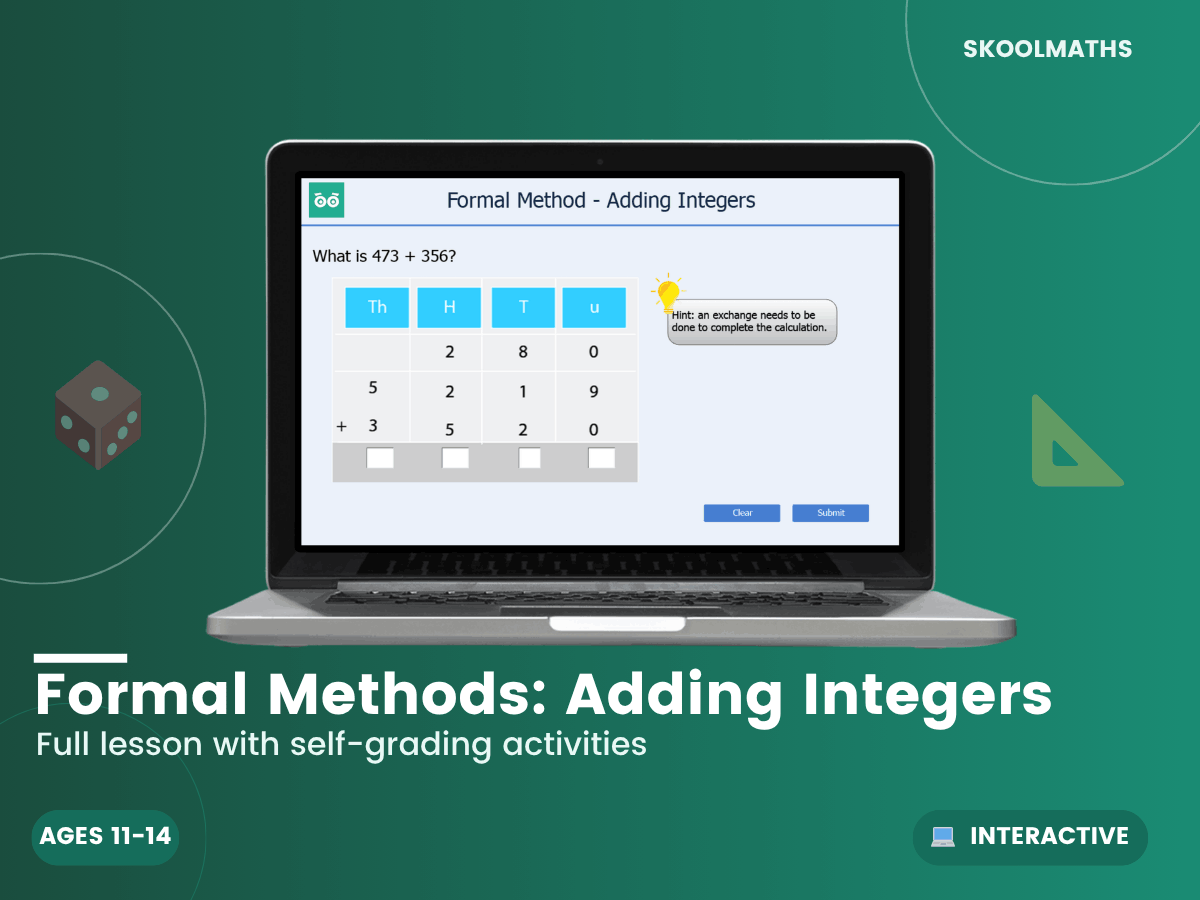 SKOOLMATHS

Formal Method - Adding Integers

What is 473 + 356?

| Th | H | T | u |
|---|---|---|---|
|  | 2 | 8 | 0 |
| 5 | 2 | 1 | 9 |
| + 3 | 5 | 2 | 0 |
|  |  |  |  |

Hint: an exchange needs to be done to complete the calculation.

Clear

Submit

Formal Methods: Adding Integers

Full lesson with self-grading activities

AGES 11-14

INTERACTIVE